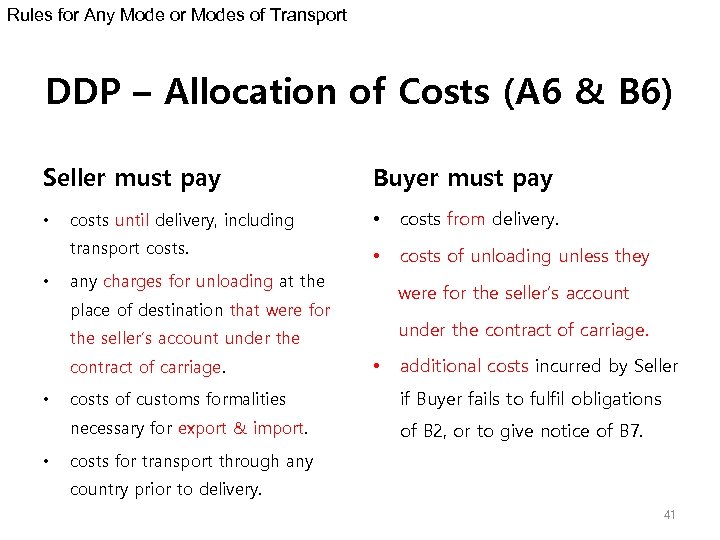 Rules for Any Mode or Modes of Transport

DDP – Allocation of Costs (A6 & B6)

Seller must pay

• costs until delivery, including transport costs.
• any charges for unloading at the place of destination that were for the seller's account under the contract of carriage.
• costs of customs formalities necessary for export & import.
• costs for transport through any country prior to delivery.

Buyer must pay

• costs from delivery.
• costs of unloading unless they were for the seller's account under the contract of carriage.
• additional costs incurred by Seller if Buyer fails to fulfil obligations of B2, or to give notice of B7.

41